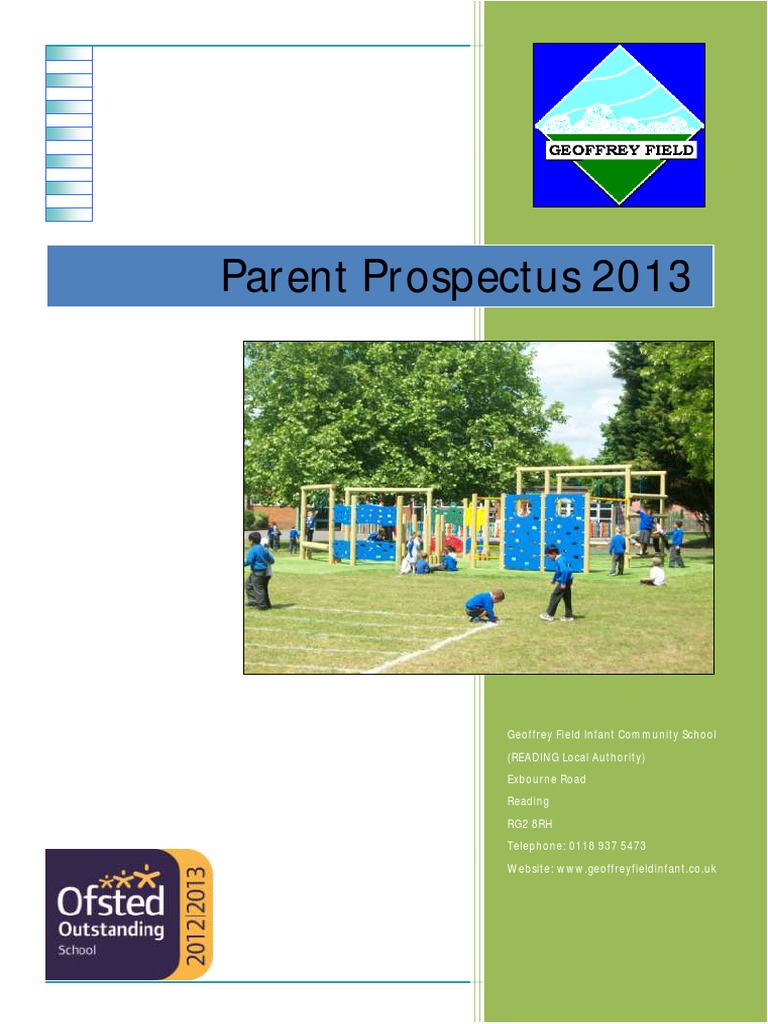 GEOFFREY FIELD

Parent Prospectus 2013

Geoffrey Field Infant Community School
(READING Local Authority)
Exbourne Road
Reading
RG2 8RH
Telephone: 0118 937 5473
Website: www.geoffreyfieldinfant.co.uk

Ofsted
Outstanding
School
2012|2013